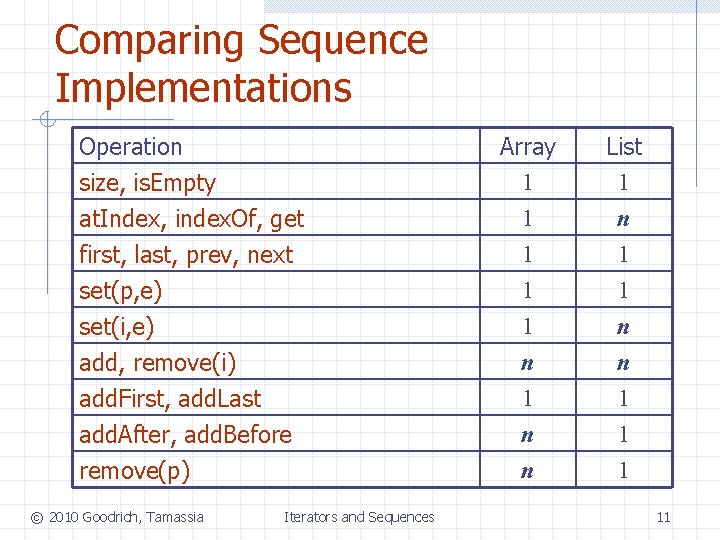 Comparing Sequence Implementations

| Operation | Array | List |
|---|---|---|
| size, isEmpty | 1 | 1 |
| atIndex, indexOf, get | 1 | $n$ |
| first, last, prev, next | 1 | 1 |
| set(p,e) | 1 | 1 |
| set(i,e) | 1 | $n$ |
| add, remove(i) | $n$ | $n$ |
| addFirst, addLast | 1 | 1 |
| addAfter, addBefore | $n$ | 1 |
| remove(p) | $n$ | 1 |

© 2010 Goodrich, Tamassia Iterators and Sequences 11